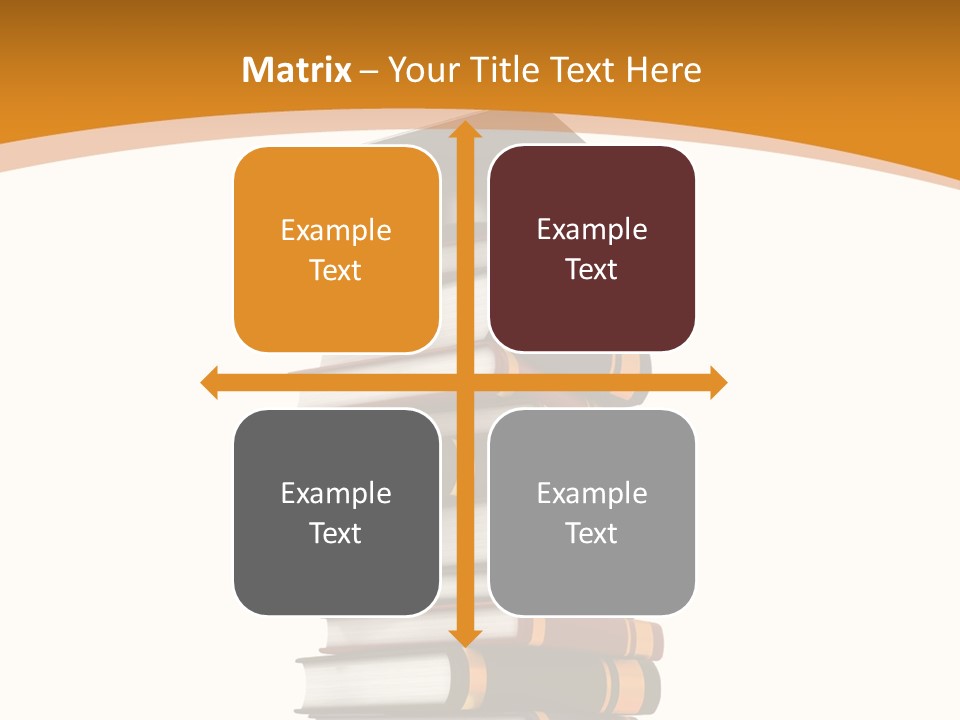 Matrix – Your Title Text Here

Example Text

Example Text

Example Text

Example Text